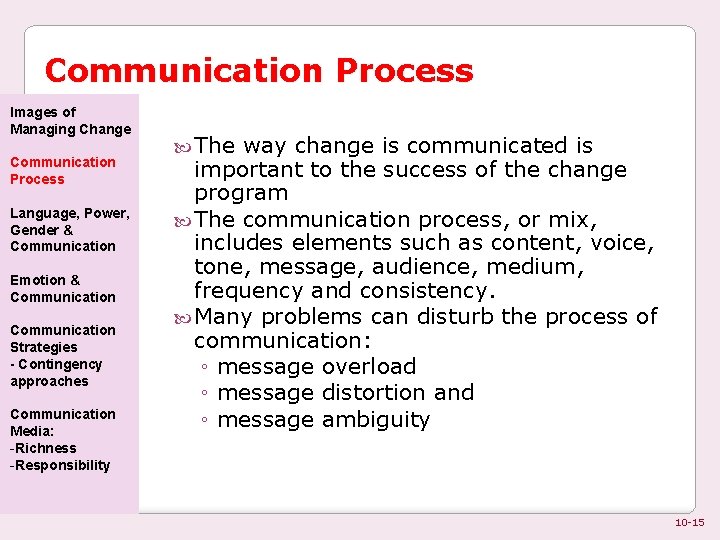 Communication Process

Images of Managing Change

Communication Process

Language, Power, Gender & Communication

Emotion & Communication

Communication Strategies
- Contingency approaches

Communication Media:
-Richness
-Responsibility

The way change is communicated is important to the success of the change program

The communication process, or mix, includes elements such as content, voice, tone, message, audience, medium, frequency and consistency.

Many problems can disturb the process of communication:
◦ message overload
◦ message distortion and
◦ message ambiguity

10-15